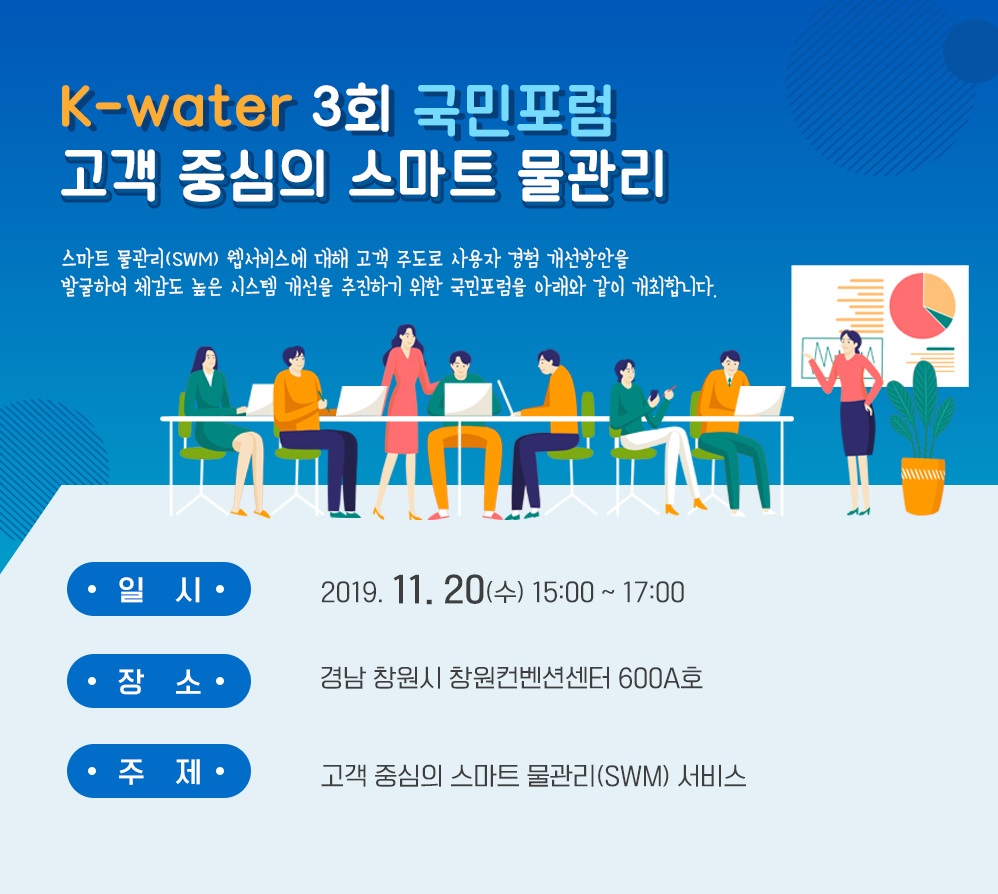 K-water 3회 국민포럼
고객 중심의 스마트 물관리

스마트 물관리(SWM) 웹서비스에 대해 고객 주도로 사용자 경험 개선방안을 발굴하여 체감도 높은 시스템 개선을 추진하기 위한 국민포럼을 아래와 같이 개최합니다.

• 일 시 • 2019. 11. 20(수) 15:00 ~ 17:00

• 장 소 • 경남 창원시 창원컨벤션센터 600A호

• 주 제 • 고객 중심의 스마트 물관리(SWM) 서비스